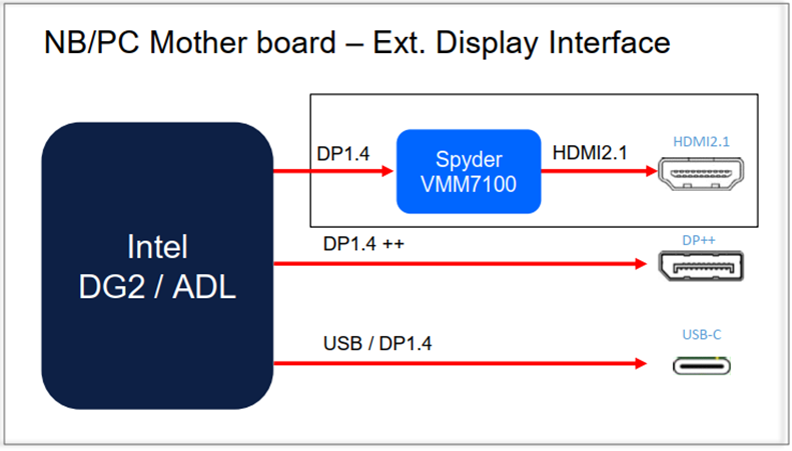 NB/PC Mother board – Ext. Display Interface

Intel
DG2 / ADL

DP1.4

Spyder
VMM7100

HDMI2.1

HDMI2.1

DP1.4 ++

DP++

USB / DP1.4

USB-C